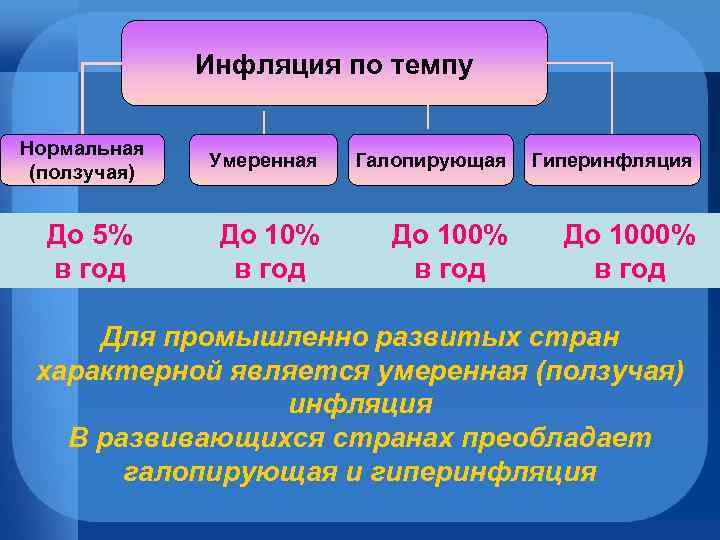 Инфляция по темпу

Нормальная (ползучая)

Умеренная

Галопирующая

Гиперинфляция

До 5% в год

До 10% в год

До 100% в год

До 1000% в год

Для промышленно развитых стран характерной является умеренная (ползучая) инфляция
В развивающихся странах преобладает галопирующая и гиперинфляция